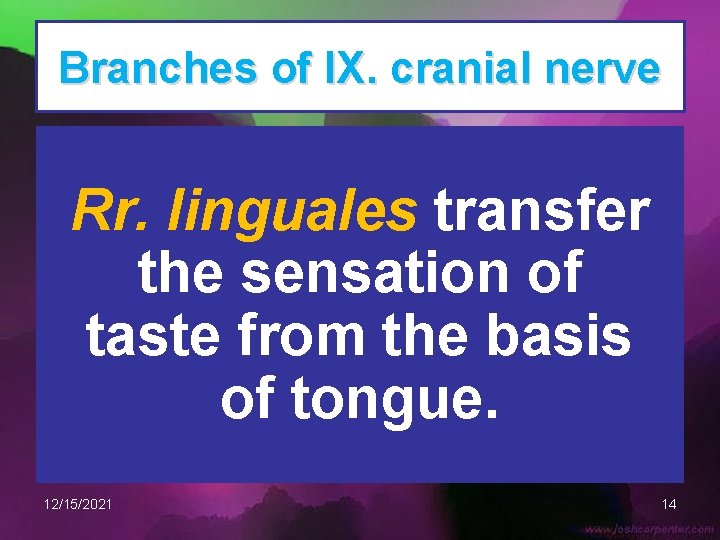 Branches of IX. cranial nerve

Rr. linguales transfer the sensation of taste from the basis of tongue.

12/15/2021

14

www.joshcarpenter.com